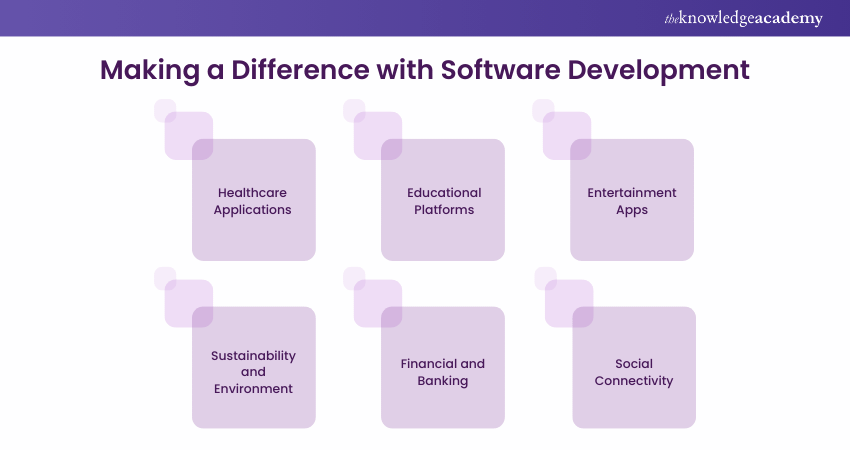 theknowledgeacademy

Making a Difference with Software Development

Healthcare Applications

Educational Platforms

Entertainment Apps

Sustainability and Environment

Financial and Banking

Social Connectivity